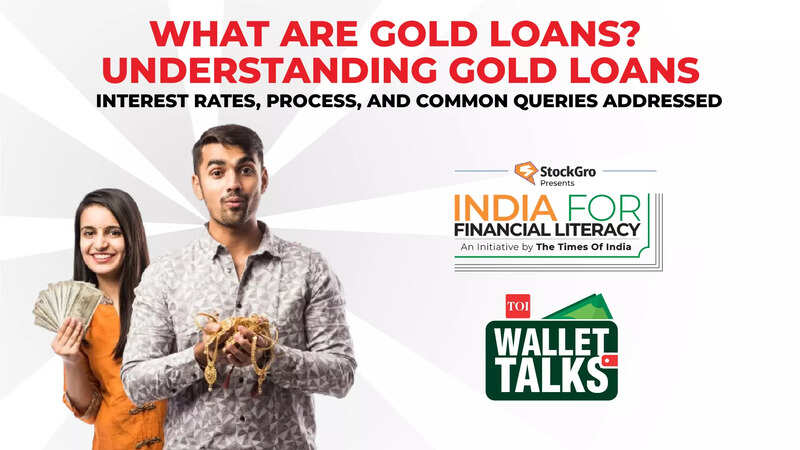 WHAT ARE GOLD LOANS?
UNDERSTANDING GOLD LOANS
INTEREST RATES, PROCESS, AND COMMON QUERIES ADDRESSED

StockGro
Presents
INDIA FOR
FINANCIAL LITERACY
An Initiative by The Times Of India

TOI
WALLET
TALKS